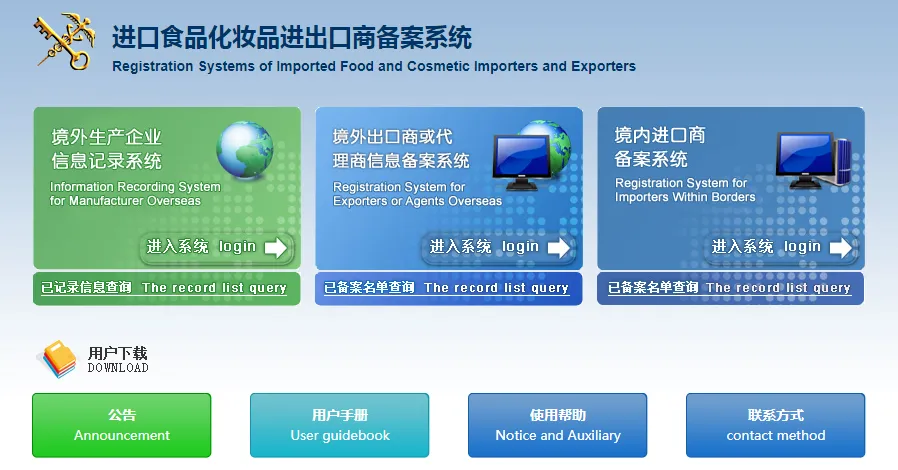 进口食品化妆品进出口商备案系统
Registration Systems of Imported Food and Cosmetic Importers and Exporters

境外生产企业信息记录系统
Information Recording System for Manufacturer Overseas
进入系统 login
已记录信息查询 The record list query

境外出口商或代理商信息备案系统
Registration System for Exporters or Agents Overseas
进入系统 login
已备案名单查询 The record list query

境内进口商备案系统
Registration System for Importers Within Borders
进入系统 login
已备案名单查询 The record list query

用户下载
DOWNLOAD

公告
Announcement

用户手册
User guidebook

使用帮助
Notice and Auxiliary

联系方式
contact method